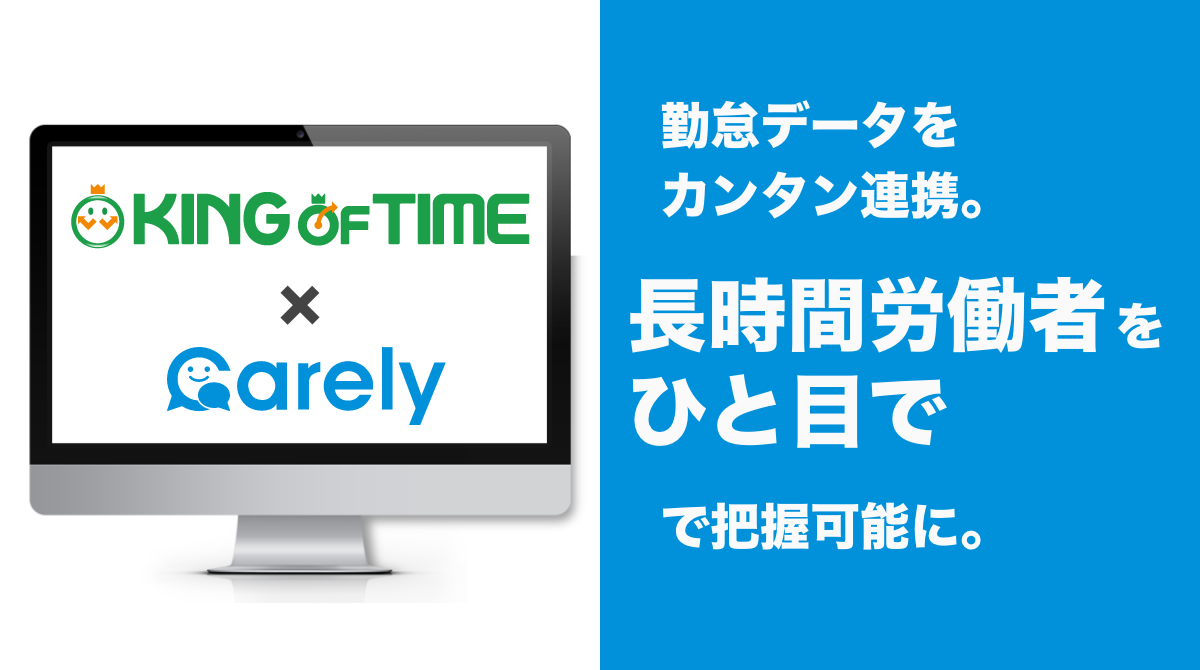 KING OF TIME

×

Carely

勤怠データを
カンタン連携。

長時間労働者を
ひと目で

で把握可能に。